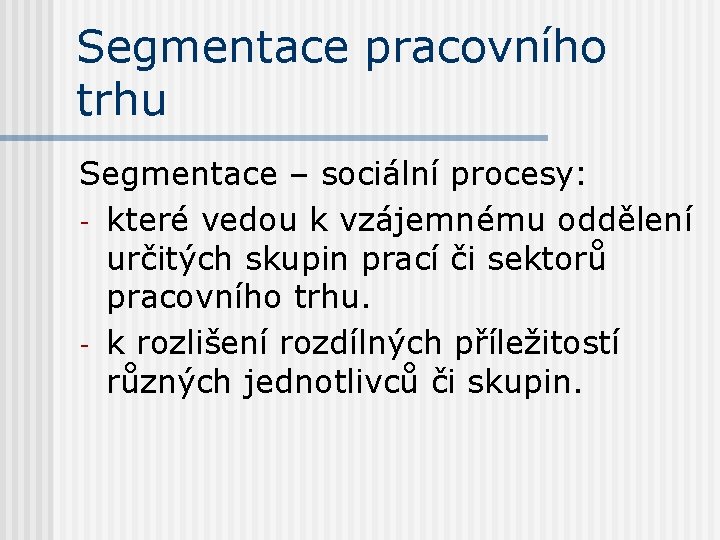 Segmentace pracovního trhu

Segmentace – sociální procesy:

- které vedou k vzájemnému oddělení určitých skupin prací či sektorů pracovního trhu.
- k rozlišení rozdílných příležitostí různých jednotlivců či skupin.